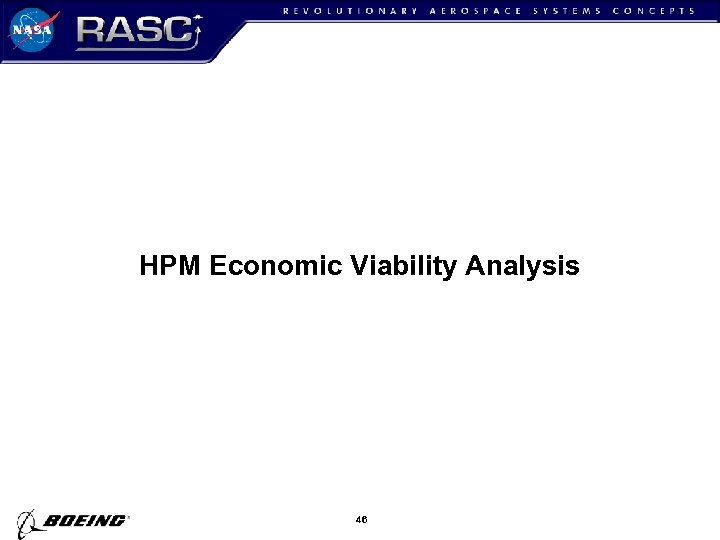 NASA RASC

REVOLUTIONARY AEROSPACE SYSTEMS CONCEPTS

HPM Economic Viability Analysis

BOEING

46